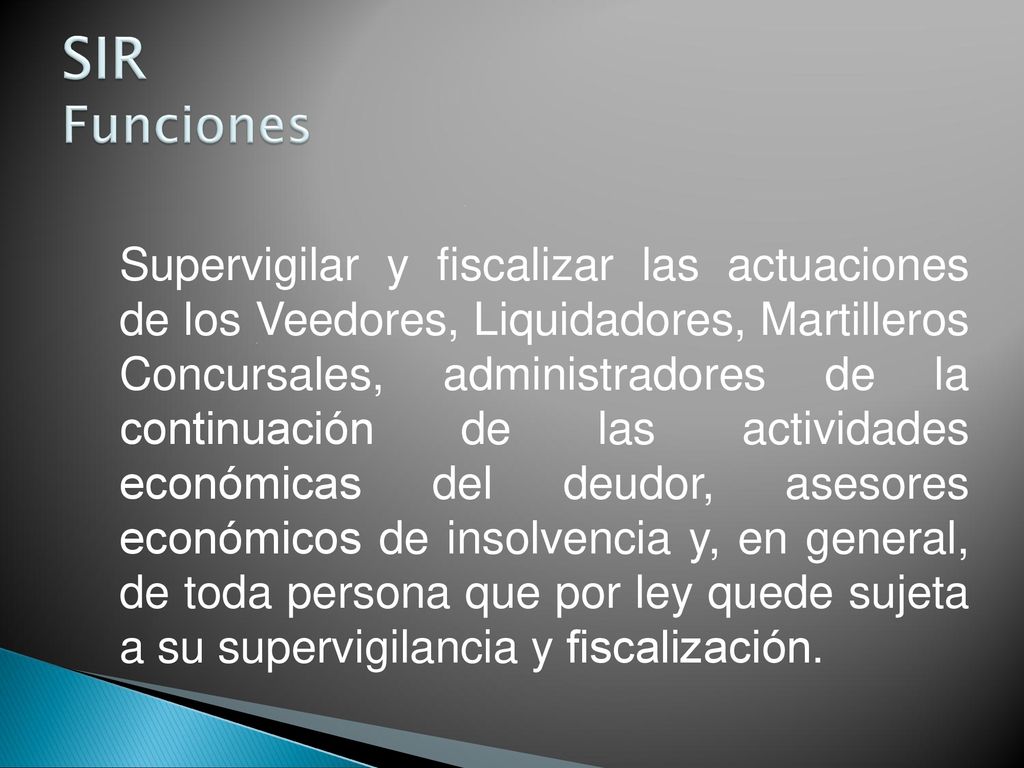 SIR
Funciones

Supervigilar y fiscalizar las actuaciones de los Veedores, Liquidadores, Martilleros Concursales, administradores de la continuación de las actividades económicas del deudor, asesores económicos de insolvencia y, en general, de toda persona que por ley quede sujeta a su supervigilancia y fiscalización.